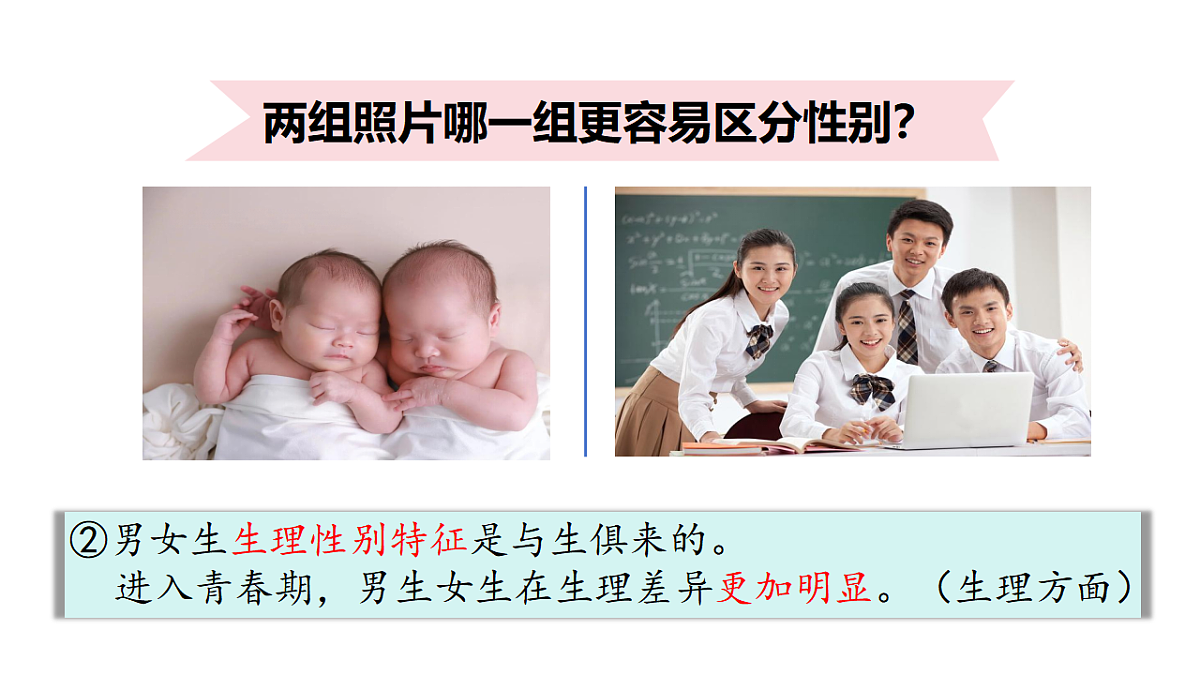 两组照片哪一组更容易区分性别?

②男女生生理性别特征是与生俱来的。
进入青春期，男生女生在生理差异更加明显。（生理方面）